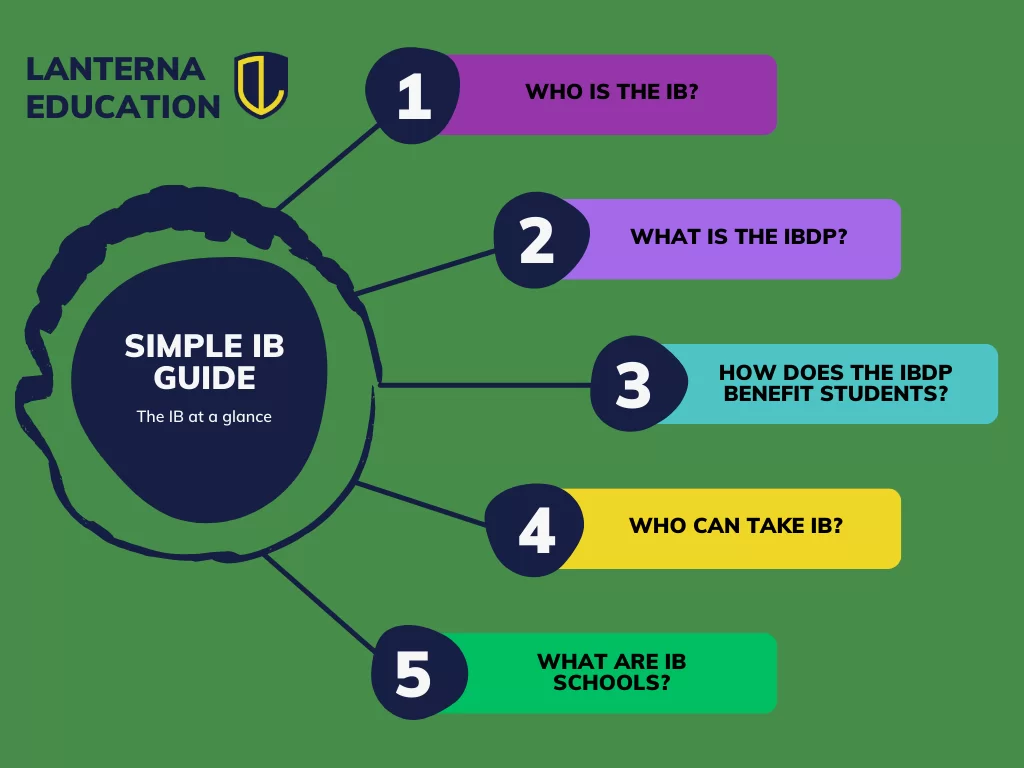 LANTERNA EDUCATION

SIMPLE IB GUIDE

The IB at a glance

1
WHO IS THE IB?

2
WHAT IS THE IBDP?

3
HOW DOES THE IBDP BENEFIT STUDENTS?

4
WHO CAN TAKE IB?

5
WHAT ARE IB SCHOOLS?